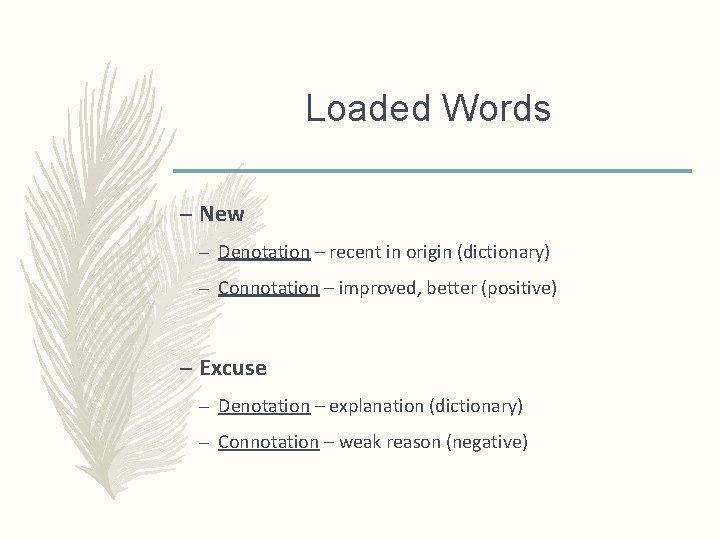 Loaded Words

– New

– Denotation – recent in origin (dictionary)

– Connotation – improved, better (positive)

– Excuse

– Denotation – explanation (dictionary)

– Connotation – weak reason (negative)